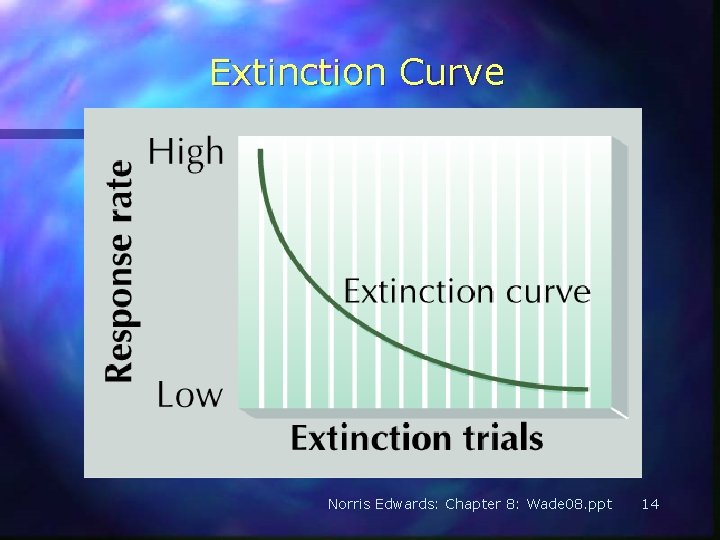 Extinction Curve

Response rate

High

Low

Extinction curve

Extinction trials

Norris Edwards: Chapter 8: Wade08.ppt 14